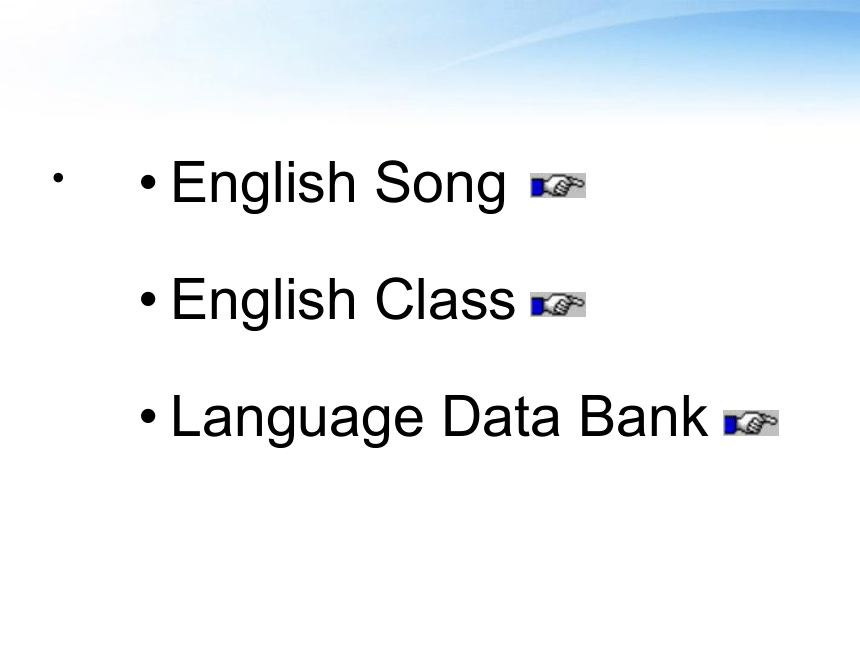 • English Song

• English Class

• Language Data Bank